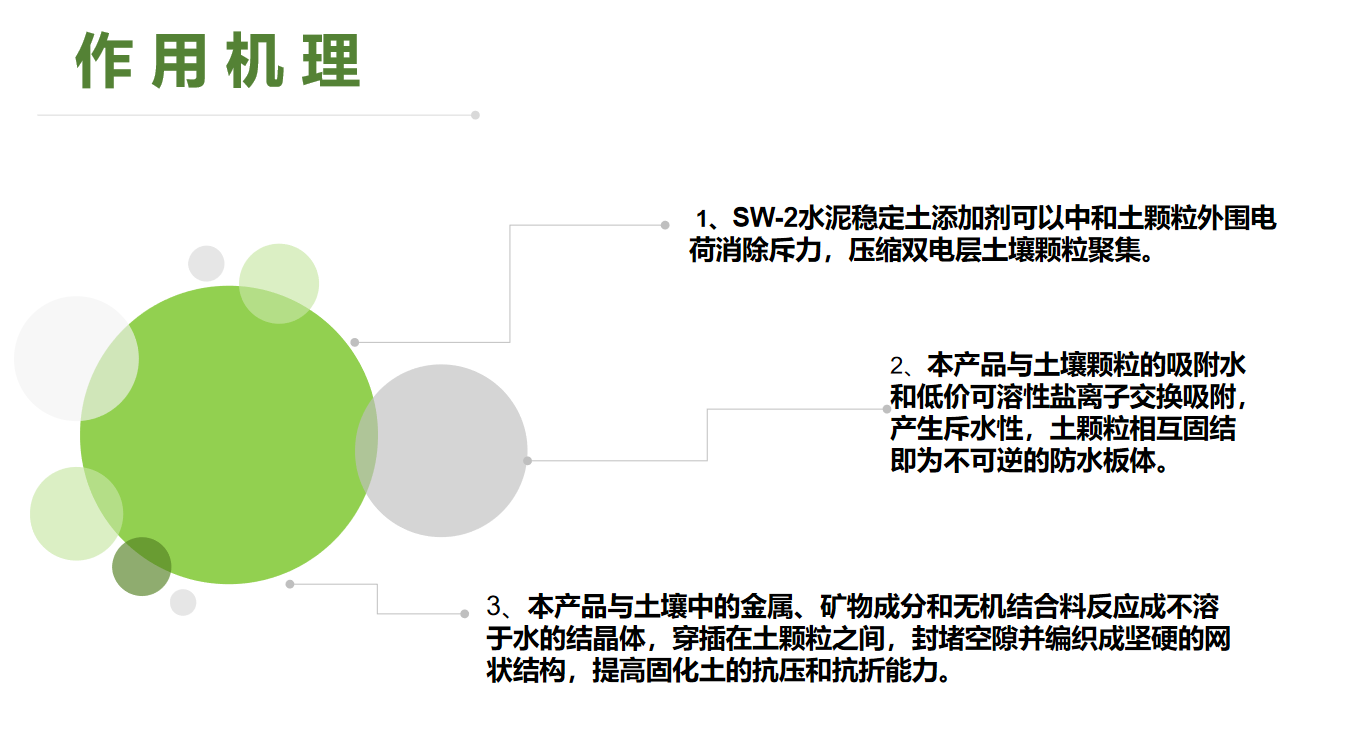 作用机理

1、SW-2水泥稳定土添加剂可以中和土颗粒外围电荷消除斥力，压缩双电层土壤颗粒聚集。

2、本产品与土壤颗粒的吸附水和低价可溶性盐离子交换吸附，产生斥水性，土颗粒相互固结即为不可逆的防水板体。

3、本产品与土壤中的金属、矿物成分和无机结合料反应成不溶于水的结晶体，穿插在土颗粒之间，封堵空隙并编织成坚硬的网状结构，提高固化土的抗压和抗折能力。